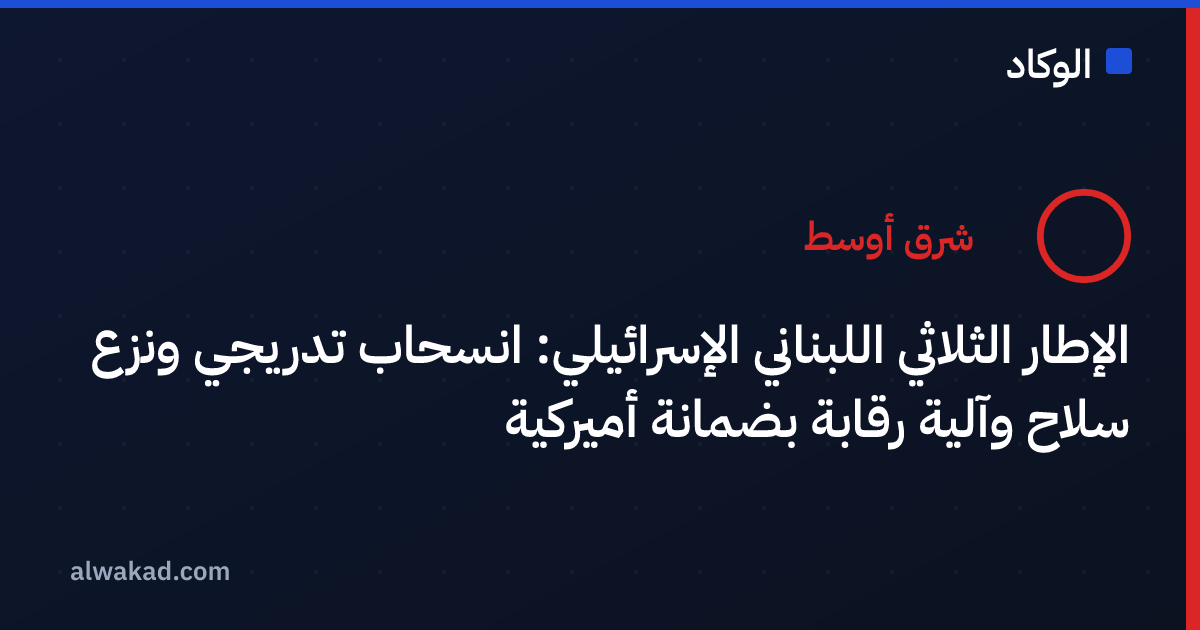 الوكاد

شرق أوسط

الإطار الثلاثي اللبناني الإسرائيلي: انسحاب تدريجي ونزع سلاح وآلية رقابة بضمانة أميركية

alwakad.com